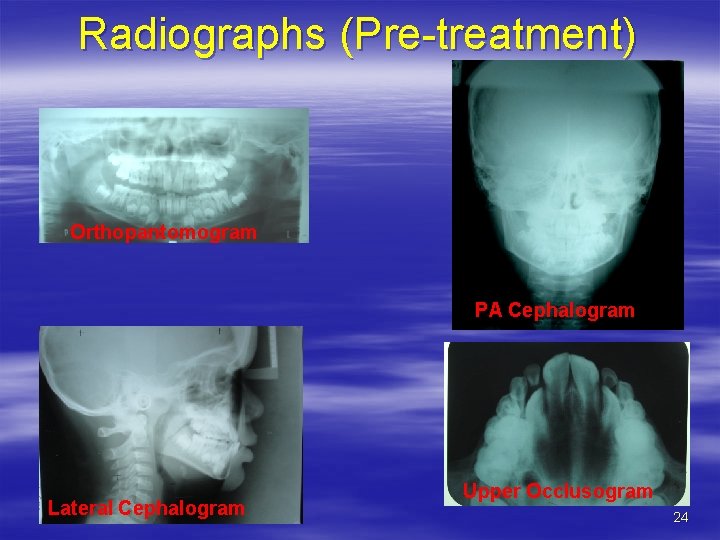 Radiographs (Pre-treatment)

Orthopantomogram

PA Cephalogram

Lateral Cephalogram

Upper Occlusogram

24